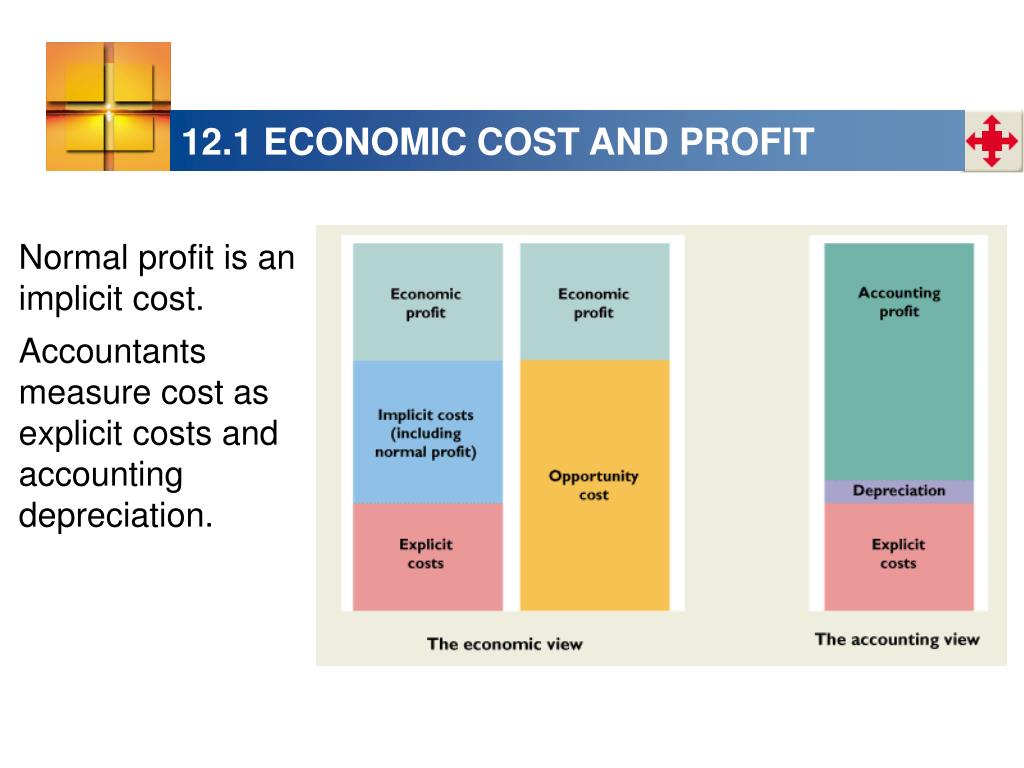 12.1 ECONOMIC COST AND PROFIT

Normal profit is an implicit cost.

Accountants measure cost as explicit costs and accounting depreciation.

Economic profit

Implicit costs (including normal profit)

Explicit costs

Economic profit

Opportunity cost

The economic view

Accounting profit

Depreciation

Explicit costs

The accounting view